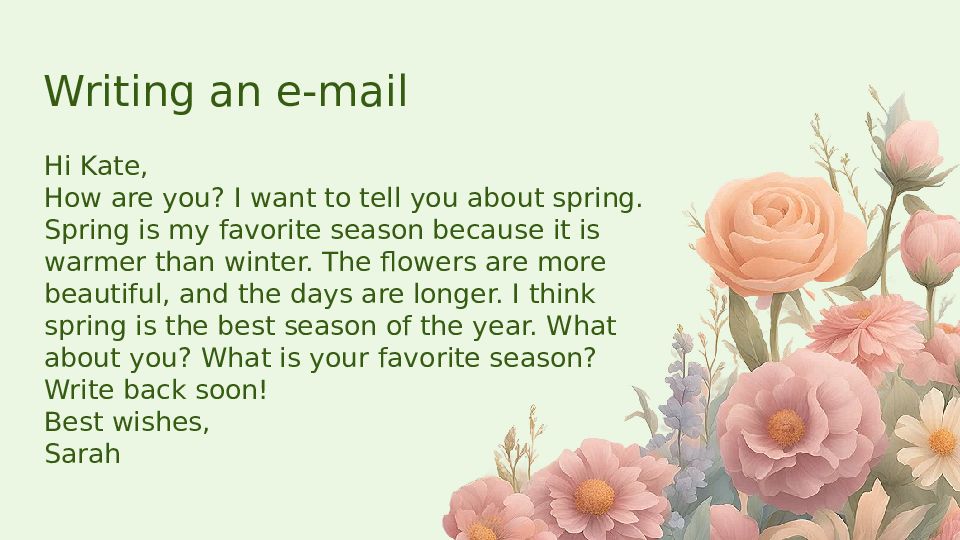 Writing an e-mail

Hi Kate,
How are you? I want to tell you about spring. Spring is my favorite season because it is warmer than winter. The flowers are more beautiful, and the days are longer. I think spring is the best season of the year. What about you? What is your favorite season?
Write back soon!
Best wishes,
Sarah